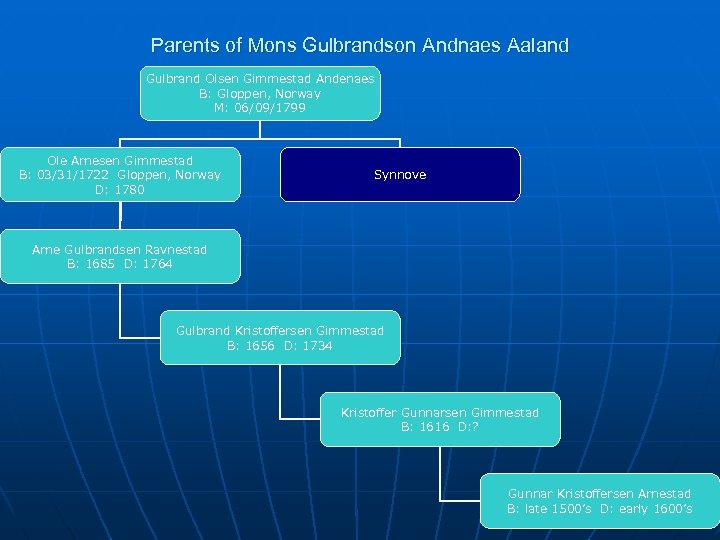 Parents of Mons Gulbrandson Andnaes Aaland

Gulbrand Olsen Gimmestad Andenaes
B: Gloppen, Norway
M: 06/09/1799

Ole Arnesen Gimmestad
B: 03/31/1722 Gloppen, Norway
D: 1780

Synnove

Arne Gulbrandsen Ravnestad
B: 1685 D: 1764

Gulbrand Kristoffersen Gimmestad
B: 1656 D: 1734

Kristoffer Gunnarsen Gimmestad
B: 1616 D:?

Gunnar Kristoffersen Arnestad
B: late 1500's D: early 1600's